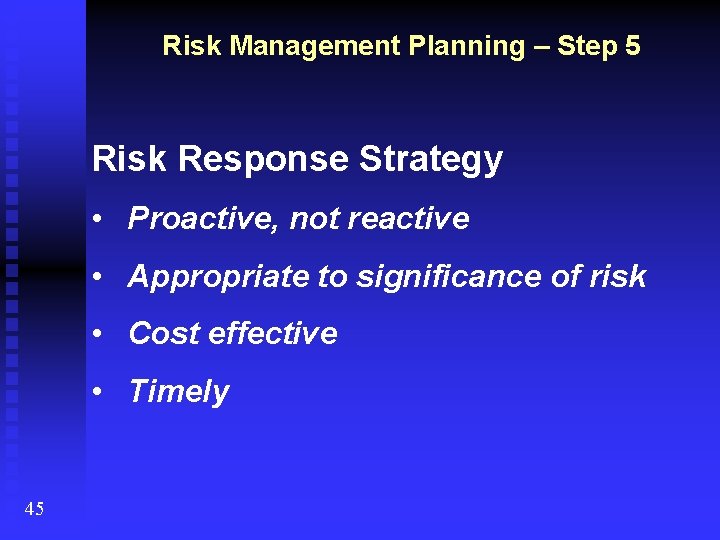 Risk Management Planning – Step 5

Risk Response Strategy

• Proactive, not reactive
• Appropriate to significance of risk
• Cost effective
• Timely

45